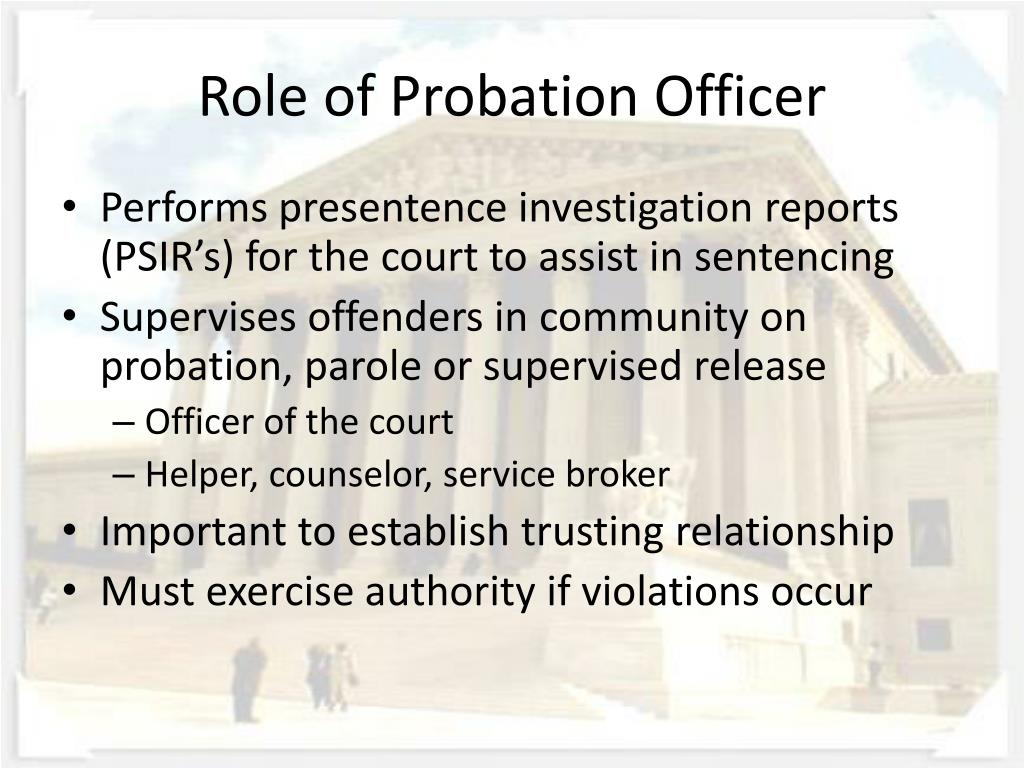 Role of Probation Officer

• Performs presentence investigation reports (PSIR's) for the court to assist in sentencing
• Supervises offenders in community on probation, parole or supervised release
– Officer of the court
– Helper, counselor, service broker
• Important to establish trusting relationship
• Must exercise authority if violations occur